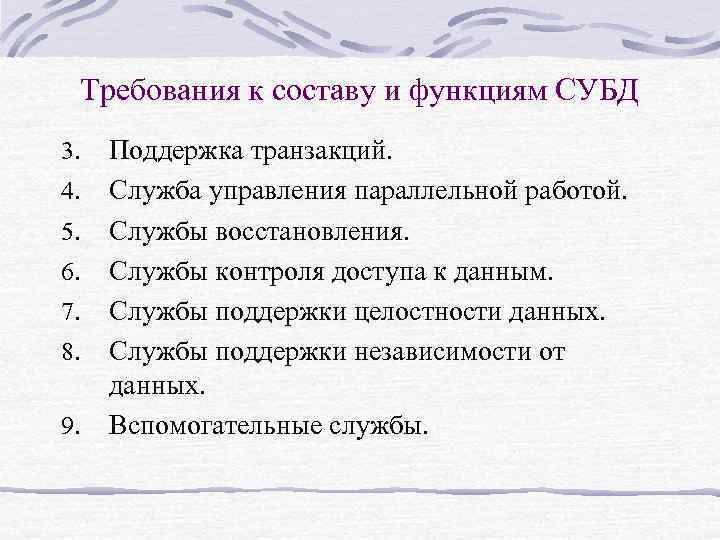 Требования к составу и функциям СУБД

3. Поддержка транзакций.
4. Служба управления параллельной работой.
5. Службы восстановления.
6. Службы контроля доступа к данным.
7. Службы поддержки целостности данных.
8. Службы поддержки независимости от данных.
9. Вспомогательные службы.